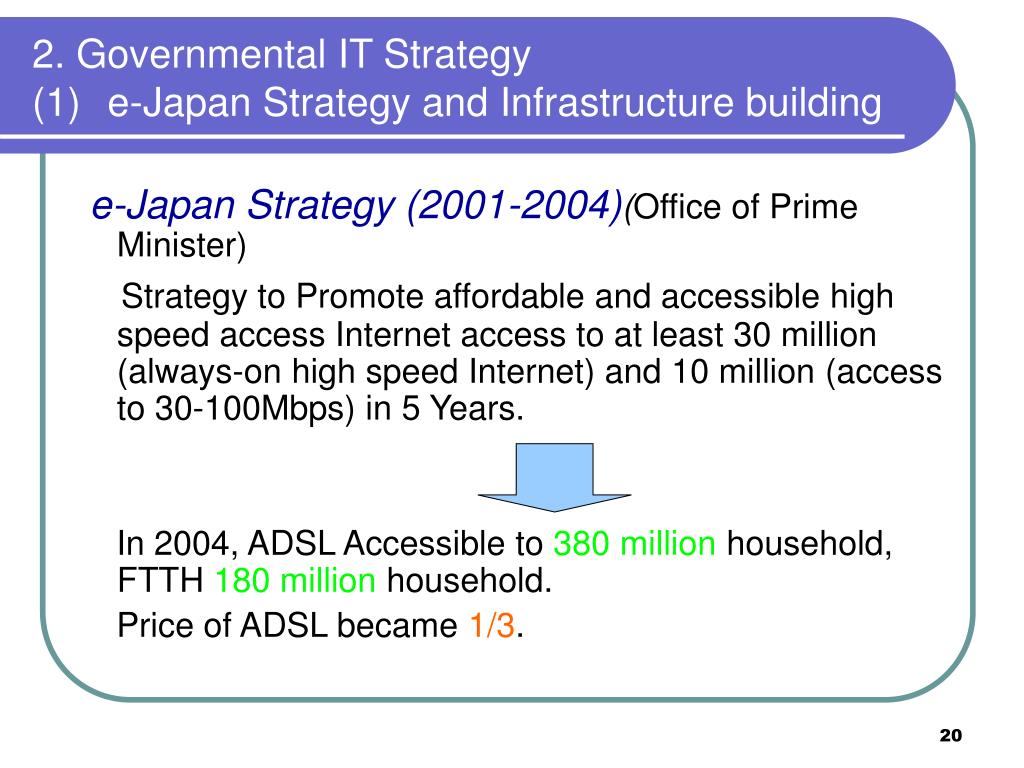 2. Governmental IT Strategy
(1) e-Japan Strategy and Infrastructure building

e-Japan Strategy (2001-2004)(Office of Prime Minister)

Strategy to Promote affordable and accessible high speed access Internet access to at least 30 million (always-on high speed Internet) and 10 million (access to 30-100Mbps) in 5 Years.

In 2004, ADSL Accessible to 380 million household, FTTH 180 million household.

Price of ADSL became 1/3.

20